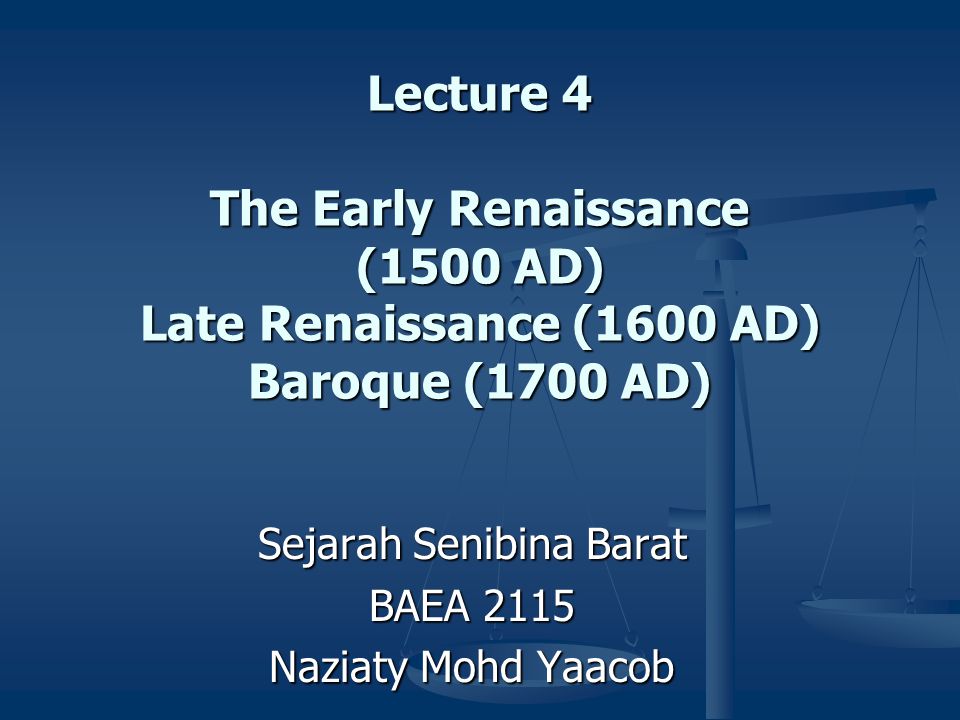 Lecture 4

The Early Renaissance (1500 AD)
Late Renaissance (1600 AD)
Baroque (1700 AD)

Sejarah Senibina Barat
BAEA 2115
Naziaty Mohd Yaacob